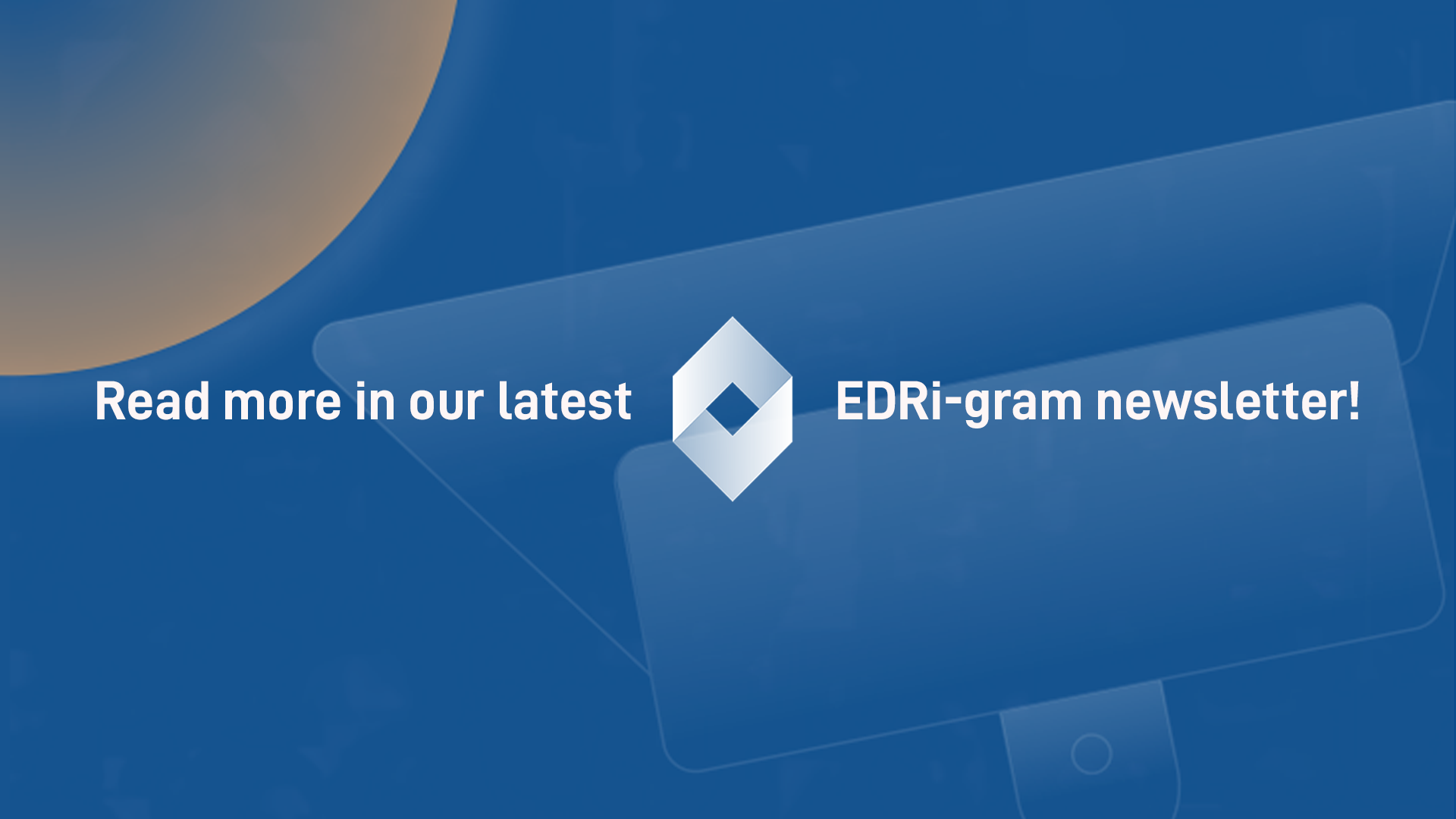 Read more in our latest EDRi-gram newsletter!